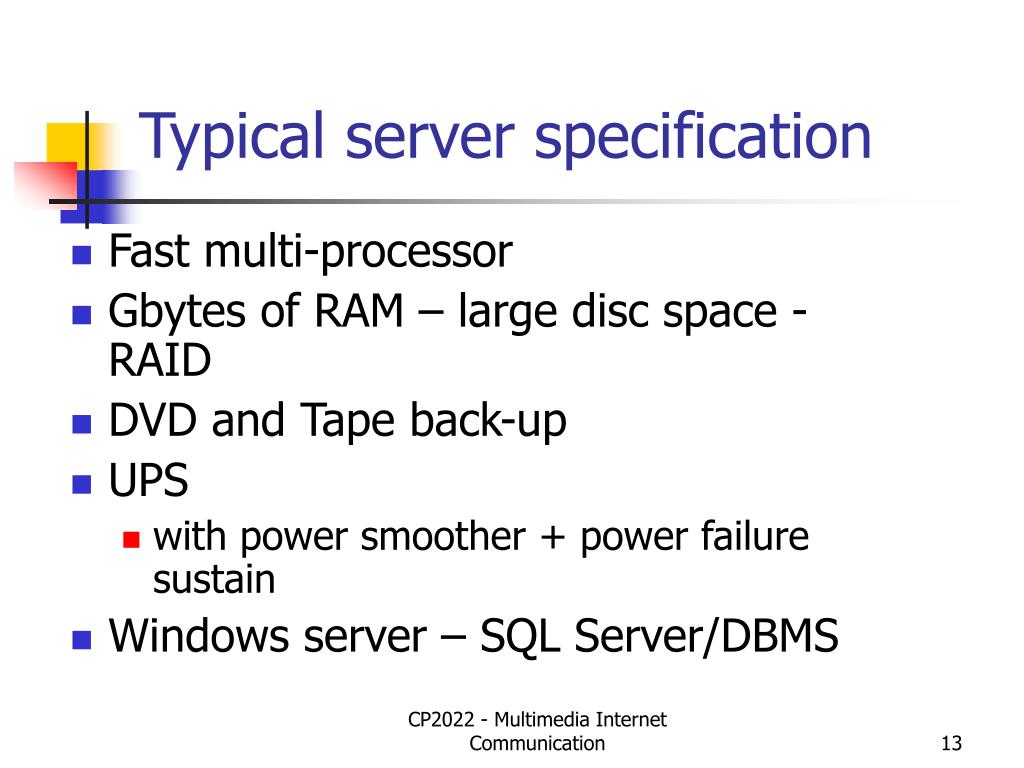 Typical server specification

- Fast multi-processor
- Gbytes of RAM – large disc space - RAID
- DVD and Tape back-up
- UPS
  - with power smoother + power failure sustain
- Windows server – SQL Server/DBMS

CP2022 - Multimedia Internet Communication

13